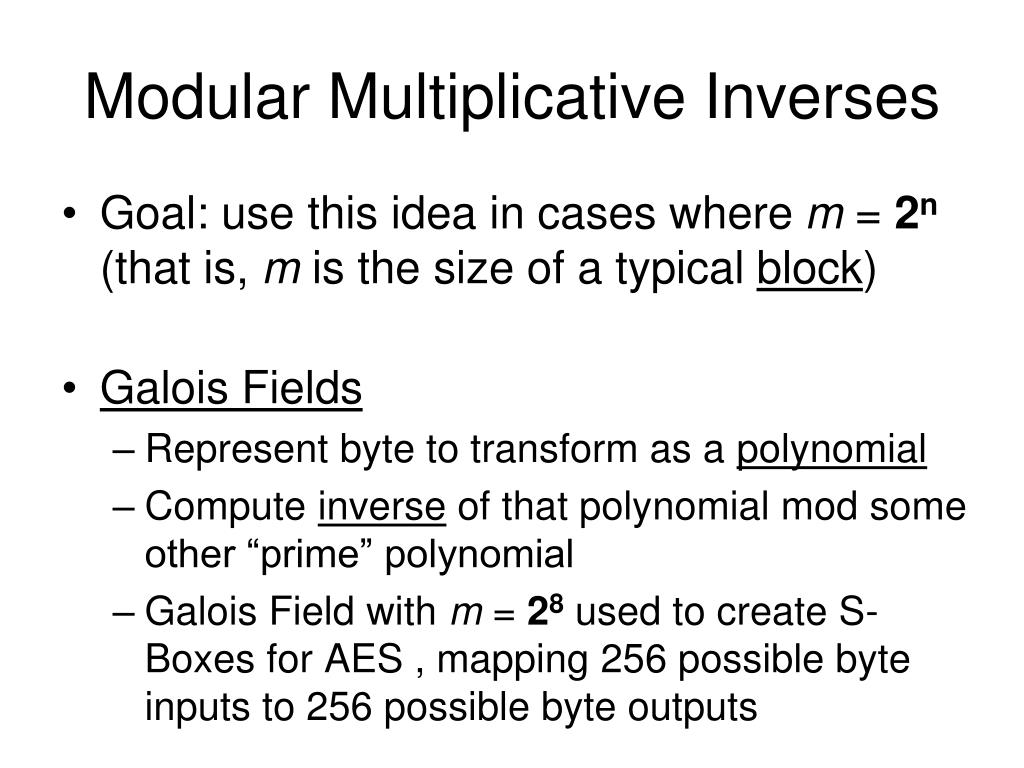 Modular Multiplicative Inverses

• Goal: use this idea in cases where $m = 2^n$ (that is, $m$ is the size of a typical block)

• Galois Fields
– Represent byte to transform as a polynomial
– Compute inverse of that polynomial mod some other “prime” polynomial
– Galois Field with $m = 2^8$ used to create S-Boxes for AES , mapping 256 possible byte inputs to 256 possible byte outputs